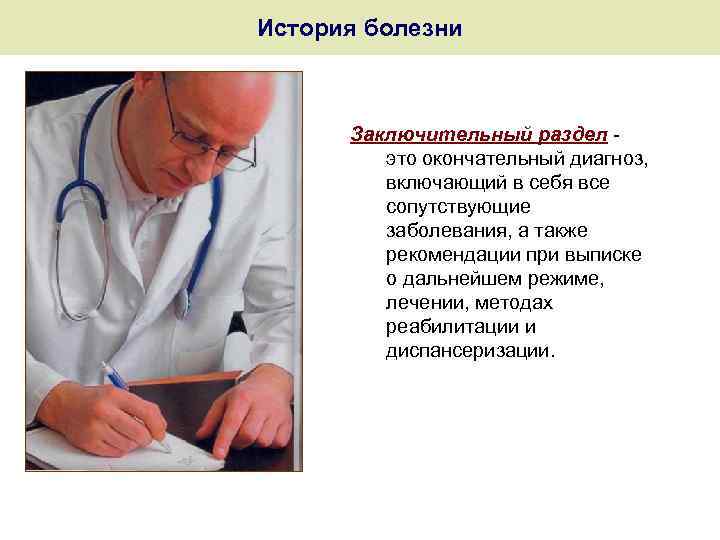 История болезни

Заключительный раздел - это окончательный диагноз, включающий в себя все сопутствующие заболевания, а также рекомендации при выписке о дальнейшем режиме, лечении, методах реабилитации и диспансеризации.